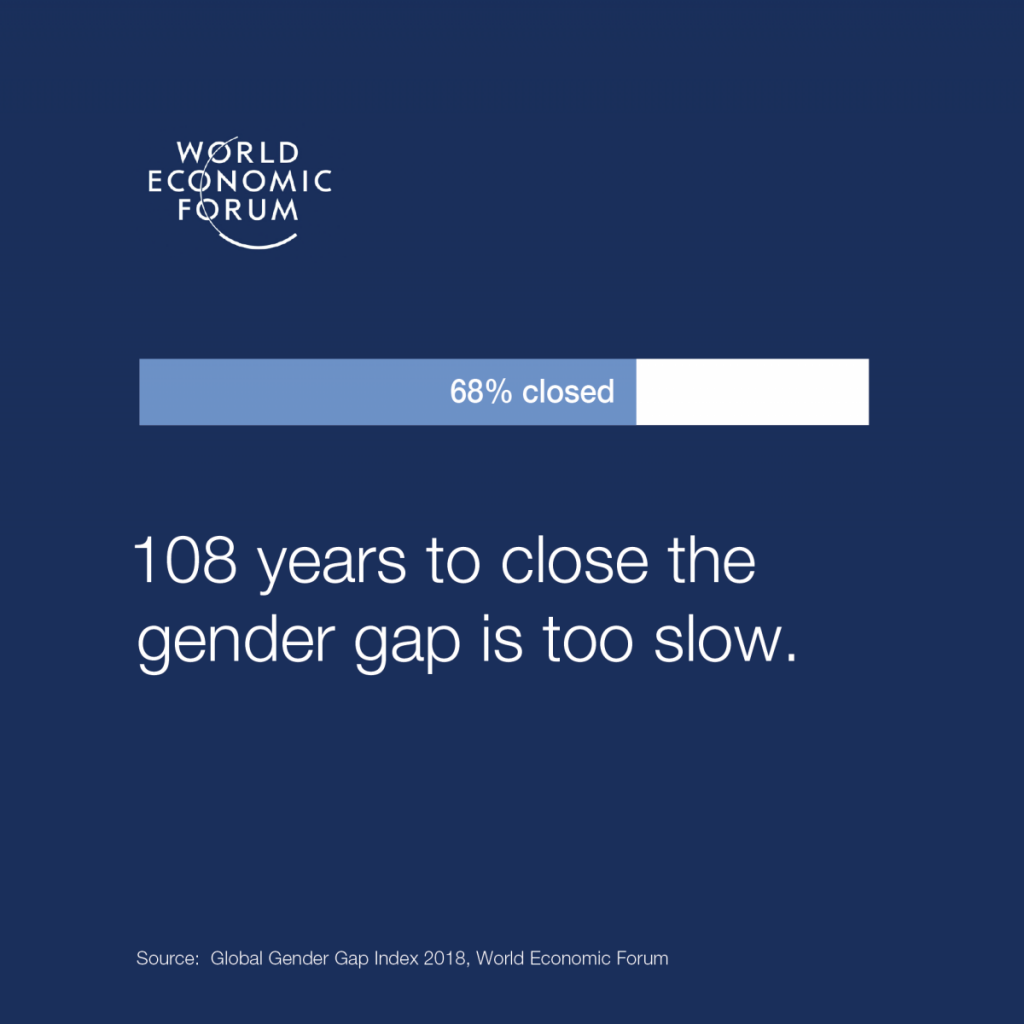 WORLD
ECONOMIC
FORUM

68% closed

108 years to close the gender gap is too slow.

Source: Global Gender Gap Index 2018, World Economic Forum